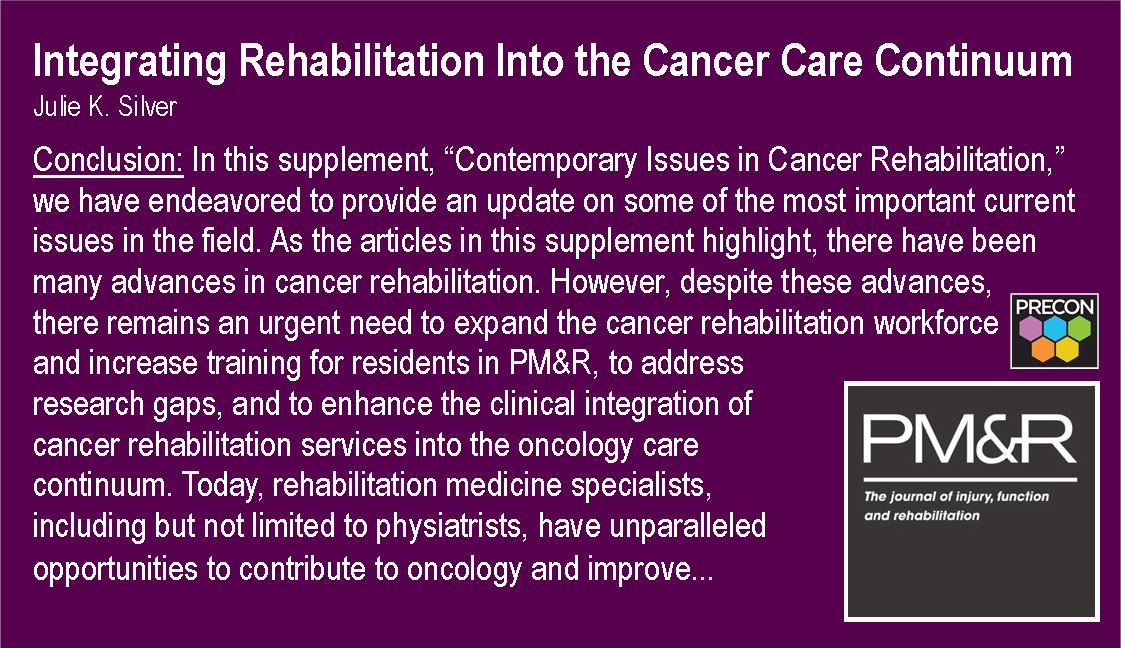 Integrating Rehabilitation Into the Cancer Care Continuum
Julie K. Silver

Conclusion: In this supplement, “Contemporary Issues in Cancer Rehabilitation,” we have endeavored to provide an update on some of the most important current issues in the field. As the articles in this supplement highlight, there have been many advances in cancer rehabilitation. However, despite these advances, there remains an urgent need to expand the cancer rehabilitation workforce and increase training for residents in PM&R, to address research gaps, and to enhance the clinical integration of cancer rehabilitation services into the oncology care continuum. Today, rehabilitation medicine specialists, including but not limited to physiatrists, have unparalleled opportunities to contribute to oncology and improve...

PRECON

PM&R
The journal of injury, function and rehabilitation